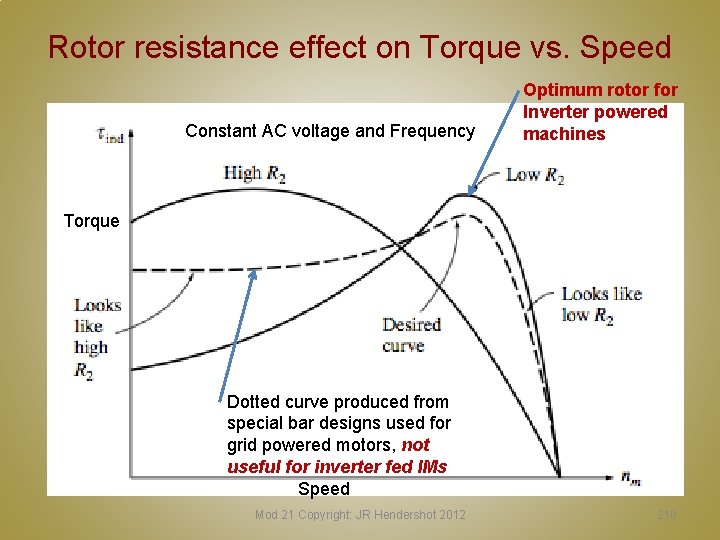 Rotor resistance effect on Torque vs. Speed

Optimum rotor for Inverter powered machines

$\tau_{ind}$

Constant AC voltage and Frequency

High $R_2$

Low $R_2$

Torque

Looks like high $R_2$

Desired curve

Looks like low $R_2$

Dotted curve produced from special bar designs used for grid powered motors, not useful for inverter fed IMs

$n_m$

Speed

Mod 21 Copyright: JR Hendershot 2012

210